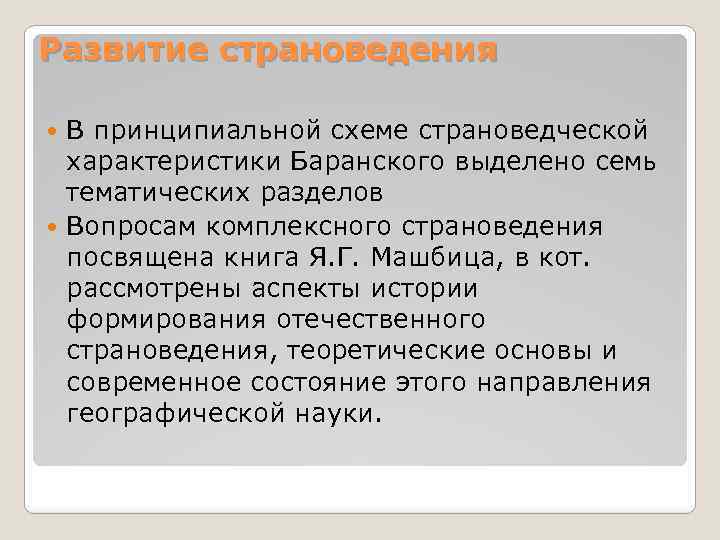 Развитие страноведения

В принципиальной схеме страноведческой характеристики Баранского выделено семь тематических разделов

Вопросам комплексного страноведения посвящена книга Я.Г. Машбица, в кот. рассмотрены аспекты истории формирования отечественного страноведения, теоретические основы и современное состояние этого направления географической науки.